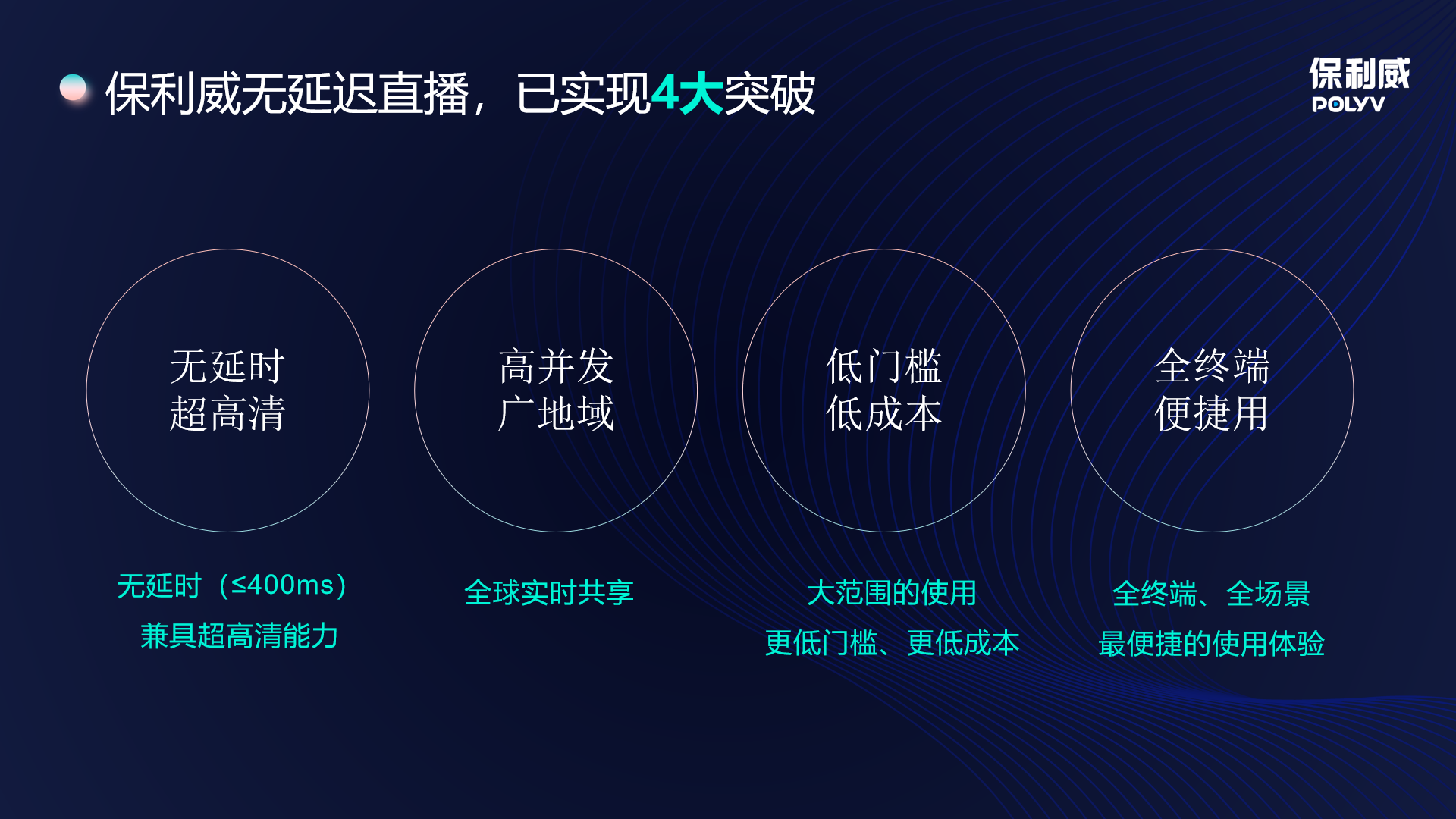 保利威无延迟直播，已实现4大突破

保利威
POLYV

无延时
超高清

高并发
广地域

低门槛
低成本

全终端
便捷用

无延时（≤400ms）
兼具超高清能力

全球实时共享

大范围的使用
更低门槛、更低成本

全终端、全场景
最便捷的使用体验